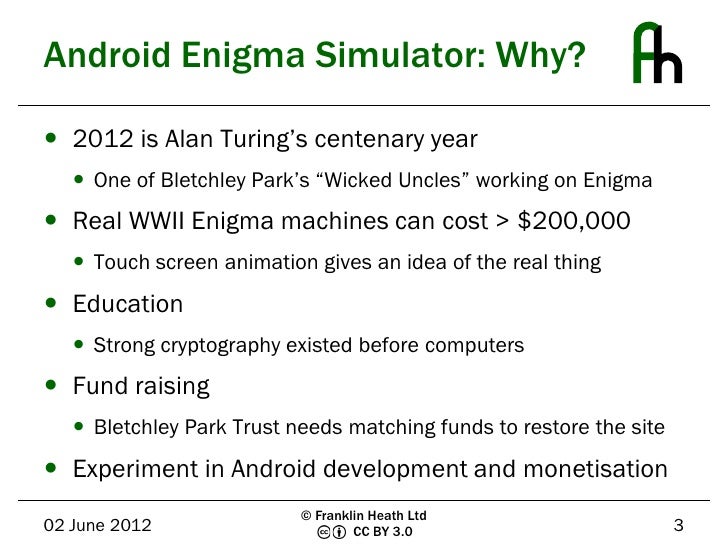 Android Enigma Simulator: Why?

Fh

- 2012 is Alan Turing's centenary year
  - One of Bletchley Park's "Wicked Uncles" working on Enigma
- Real WWII Enigma machines can cost > $200,000
  - Touch screen animation gives an idea of the real thing
- Education
  - Strong cryptography existed before computers
- Fund raising
  - Bletchley Park Trust needs matching funds to restore the site
- Experiment in Android development and monetisation

02 June 2012

© Franklin Heath Ltd
CC BY 3.0

3